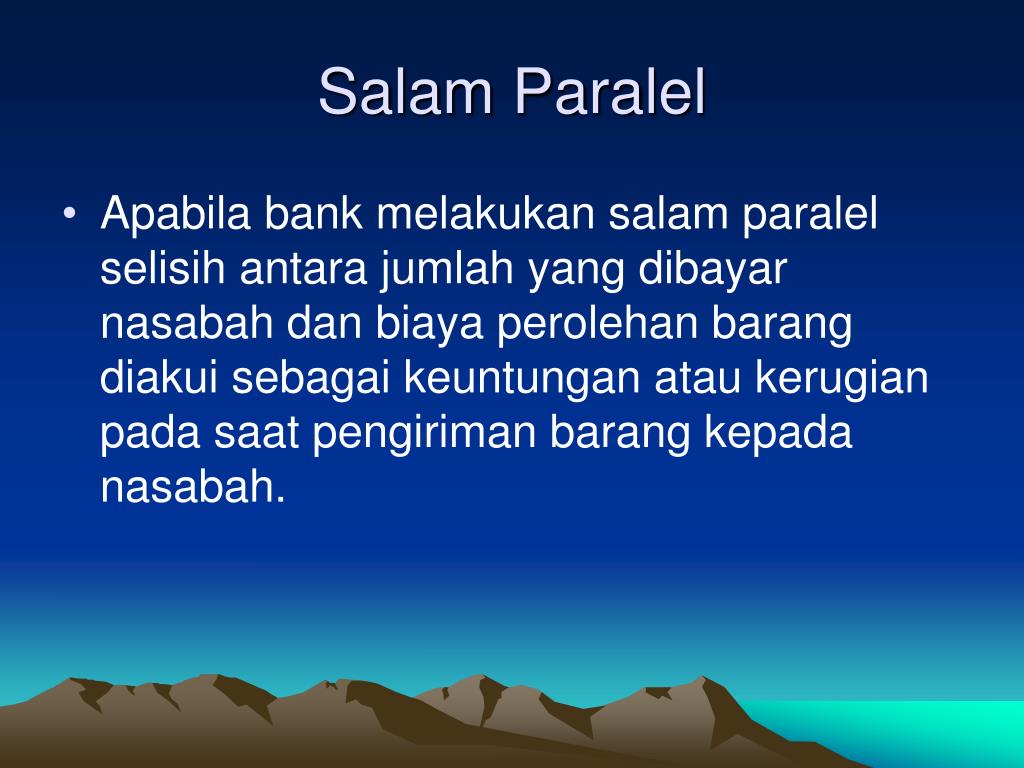 Salam Paralel

• Apabila bank melakukan salam paralel selisih antara jumlah yang dibayar nasabah dan biaya perolehan barang diakui sebagai keuntungan atau kerugian pada saat pengiriman barang kepada nasabah.